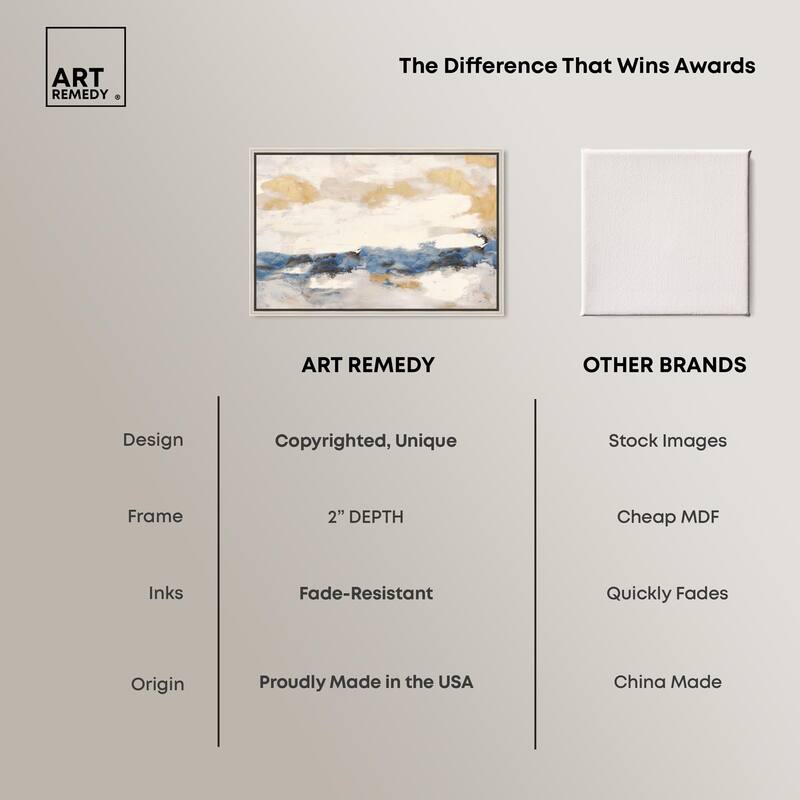 ART REMEDY ®

The Difference That Wins Awards

| | ART REMEDY | OTHER BRANDS |
|---|---|---|
| Design | Copyrighted, Unique | Stock Images |
| Frame | 2" DEPTH | Cheap MDF |
| Inks | Fade-Resistant | Quickly Fades |
| Origin | Proudly Made in the USA | China Made |